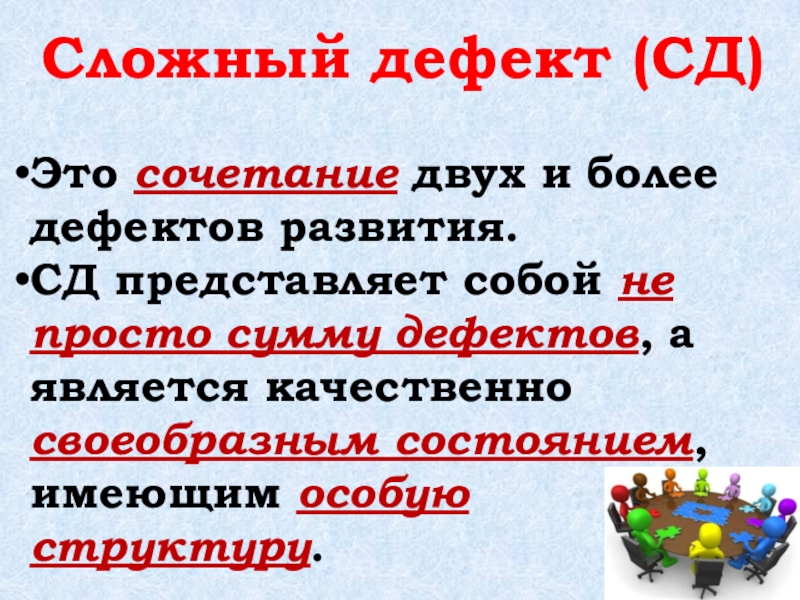 Сложный дефект (СД)

•Это сочетание двух и более дефектов развития.

•СД представляет собой не просто сумму дефектов, а является качественно своеобразным состоянием, имеющим особую структуру.